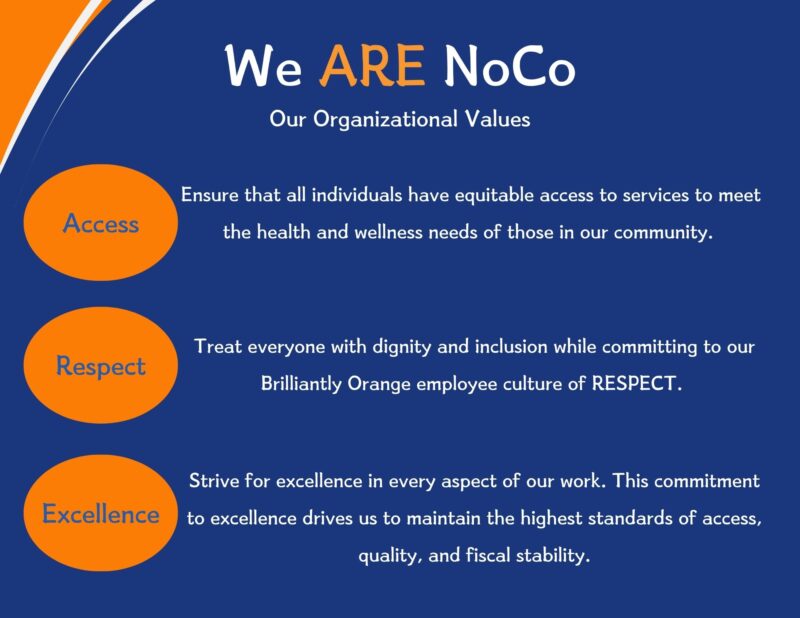 We ARE NoCo

Our Organizational Values

Access

Ensure that all individuals have equitable access to services to meet the health and wellness needs of those in our community.

Respect

Treat everyone with dignity and inclusion while committing to our Brilliantly Orange employee culture of RESPECT.

Excellence

Strive for excellence in every aspect of our work. This commitment to excellence drives us to maintain the highest standards of access, quality, and fiscal stability.